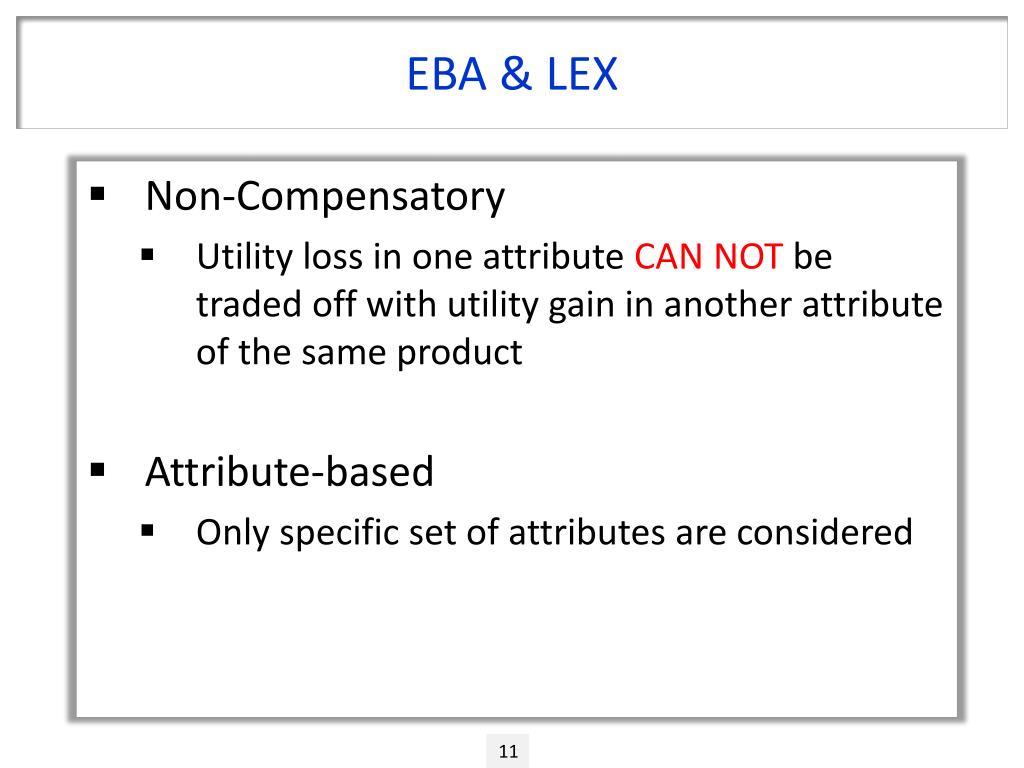 EBA & LEX

▪ Non-Compensatory
  ▪ Utility loss in one attribute CAN NOT be traded off with utility gain in another attribute of the same product

▪ Attribute-based
  ▪ Only specific set of attributes are considered

11